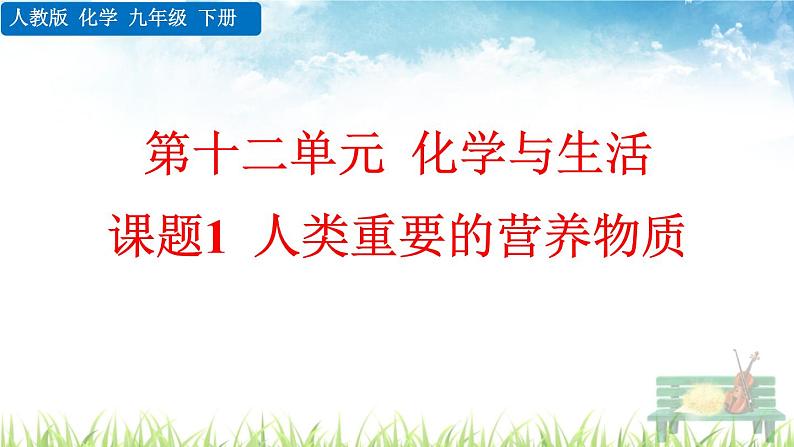 人教版 化学 九年级 下册

第十二单元 化学与生活

课题1 人类重要的营养物质